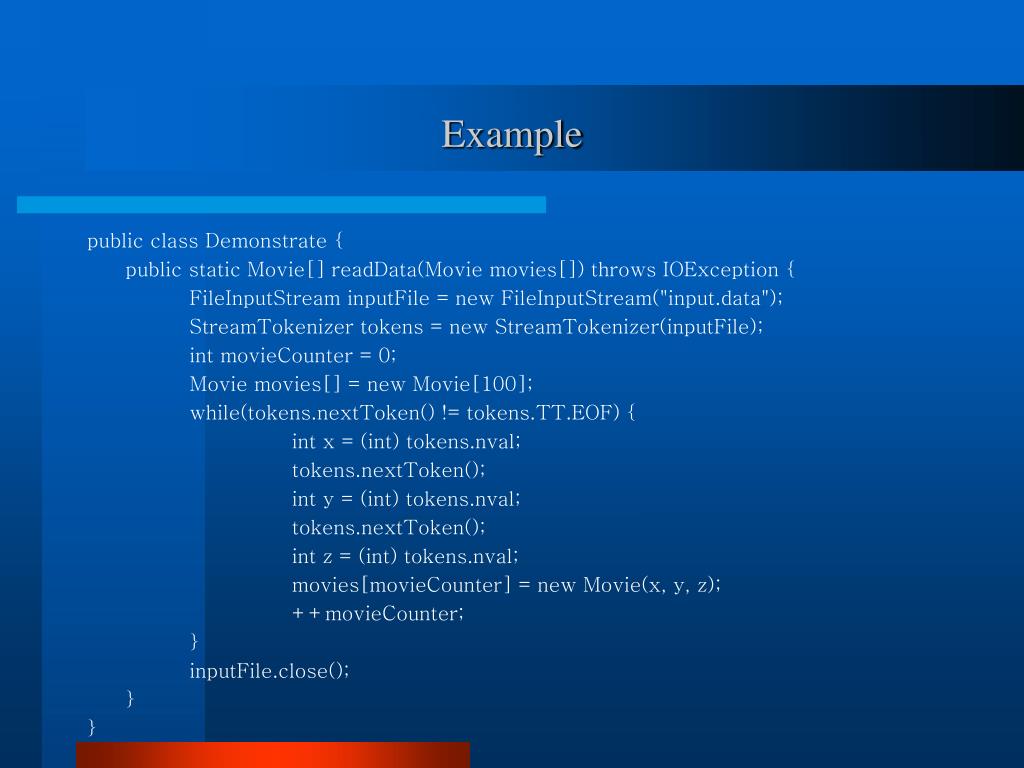 Example

public class Demonstrate {
public static Movie[] readData(Movie movies[]) throws IOException {
FileInputStream inputFile = new FileInputStream("input.data");
StreamTokenizer tokens = new StreamTokenizer(inputFile);
int movieCounter = 0;
Movie movies[] = new Movie[100];
while(tokens.nextToken() != tokens.TT.EOF) {
int x = (int) tokens.nval;
tokens.nextToken();
int y = (int) tokens.nval;
tokens.nextToken();
int z = (int) tokens.nval;
movies[movieCounter] = new Movie(x, y, z);
++movieCounter;
}
inputFile.close();
}
}